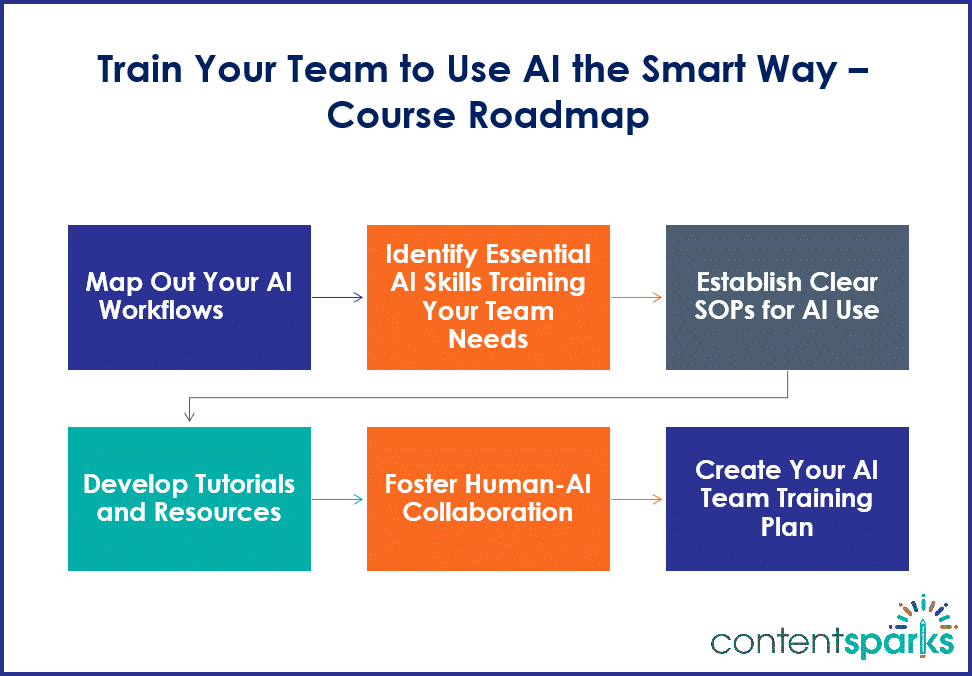 Train Your Team to Use AI the Smart Way – Course Roadmap

Map Out Your AI Workflows

Identify Essential AI Skills Training Your Team Needs

Establish Clear SOPs for AI Use

Develop Tutorials and Resources

Foster Human-AI Collaboration

Create Your AI Team Training Plan

contentsparks